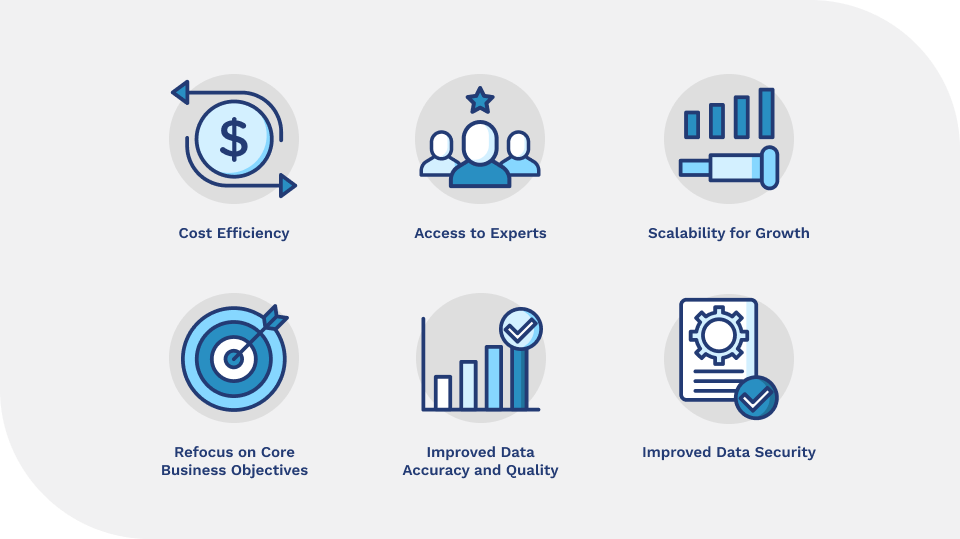 $

Cost Efficiency

Access to Experts

Scalability for Growth

Refocus on Core Business Objectives

Improved Data Accuracy and Quality

Improved Data Security